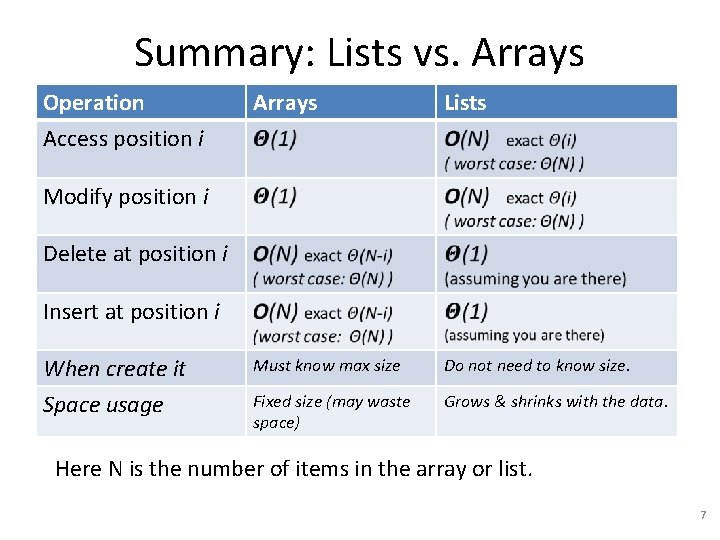 Summary: Lists vs. Arrays

| Operation | Arrays | Lists |
|---|---|---|
| Access position $i$ | $\Theta(1)$ | $O(N)$ exact $\Theta(i)$ ( worst case: $\Theta(N)$ ) |
| Modify position $i$ | $\Theta(1)$ | $O(N)$ exact $\Theta(i)$ ( worst case: $\Theta(N)$ ) |
| Delete at position $i$ | $O(N)$ exact $\Theta(N-i)$ ( worst case: $\Theta(N)$ ) | $\Theta(1)$ (assuming you are there) |
| Insert at position $i$ | $O(N)$ exact $\Theta(N-i)$ (worst case: $\Theta(N)$ ) | $\Theta(1)$ (assuming you are there) |
| When create it | Must know max size | Do not need to know size. |
| Space usage | Fixed size (may waste space) | Grows & shrinks with the data. |

Here N is the number of items in the array or list.

7